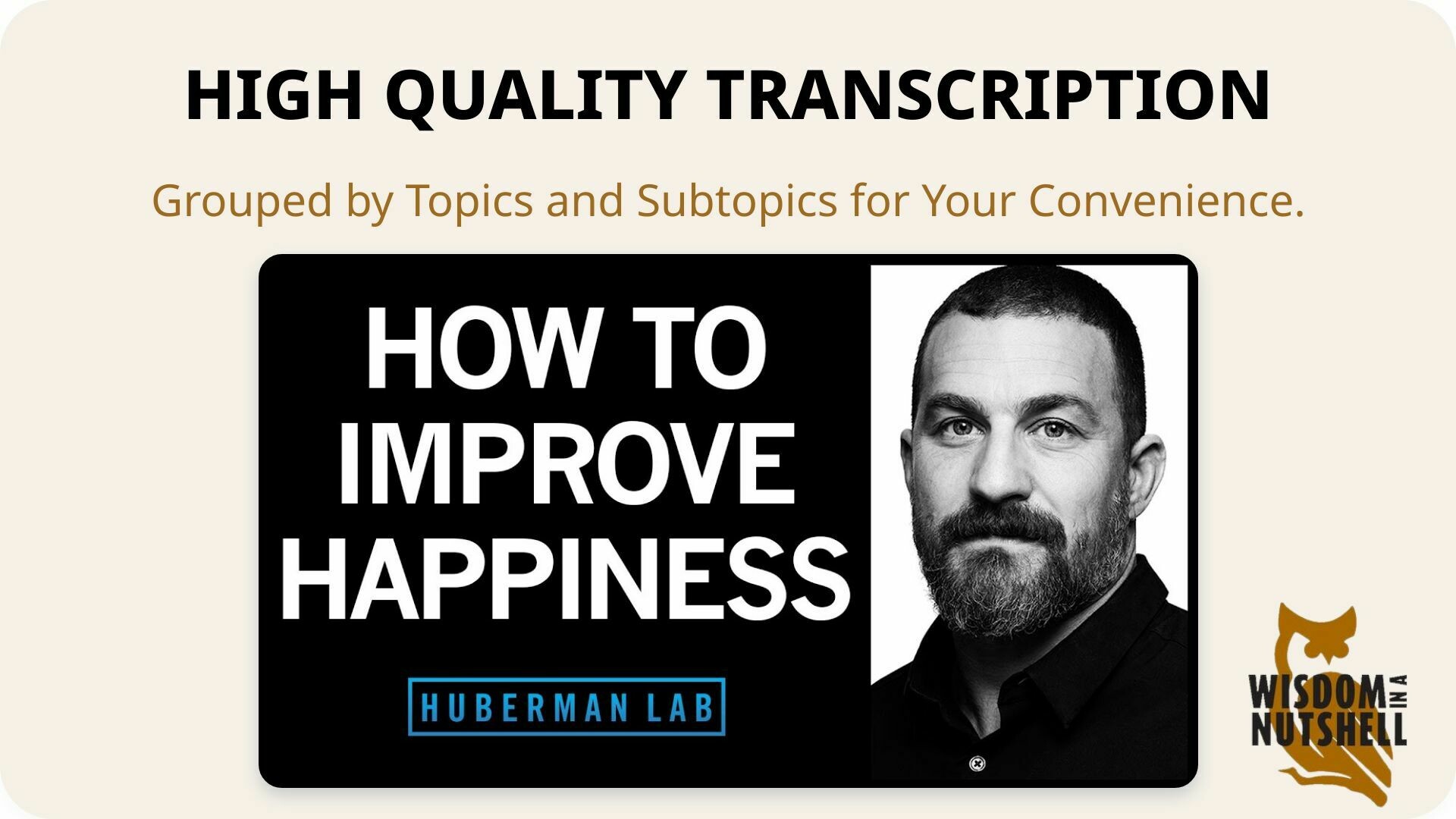 HIGH QUALITY TRANSCRIPTION

Grouped by Topics and Subtopics for Your Convenience.

HOW TO IMPROVE HAPPINESS

HUBERMAN LAB

WISDOM IN A NUTSHELL